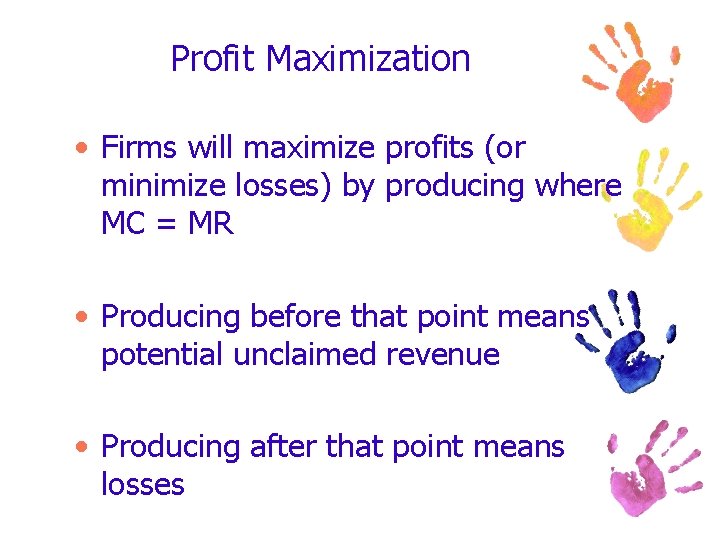 Profit Maximization

• Firms will maximize profits (or minimize losses) by producing where MC = MR

• Producing before that point means potential unclaimed revenue

• Producing after that point means losses